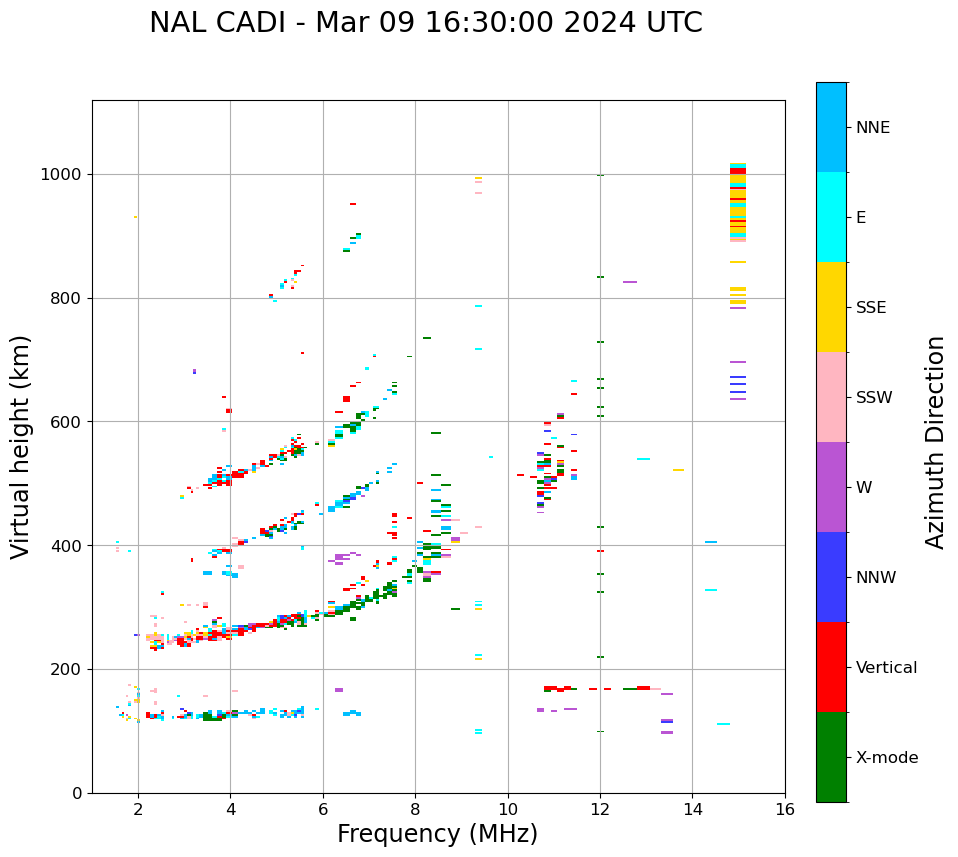 NAL CADI - Mar 09 16:30:00 2024 UTC

Virtual height (km)

1000
800
600
400
200
0

2
4
6
8
10
12
14
16

Frequency (MHz)

NNE
E
SSE
SSW
W
NNW
Vertical
X-mode

Azimuth Direction